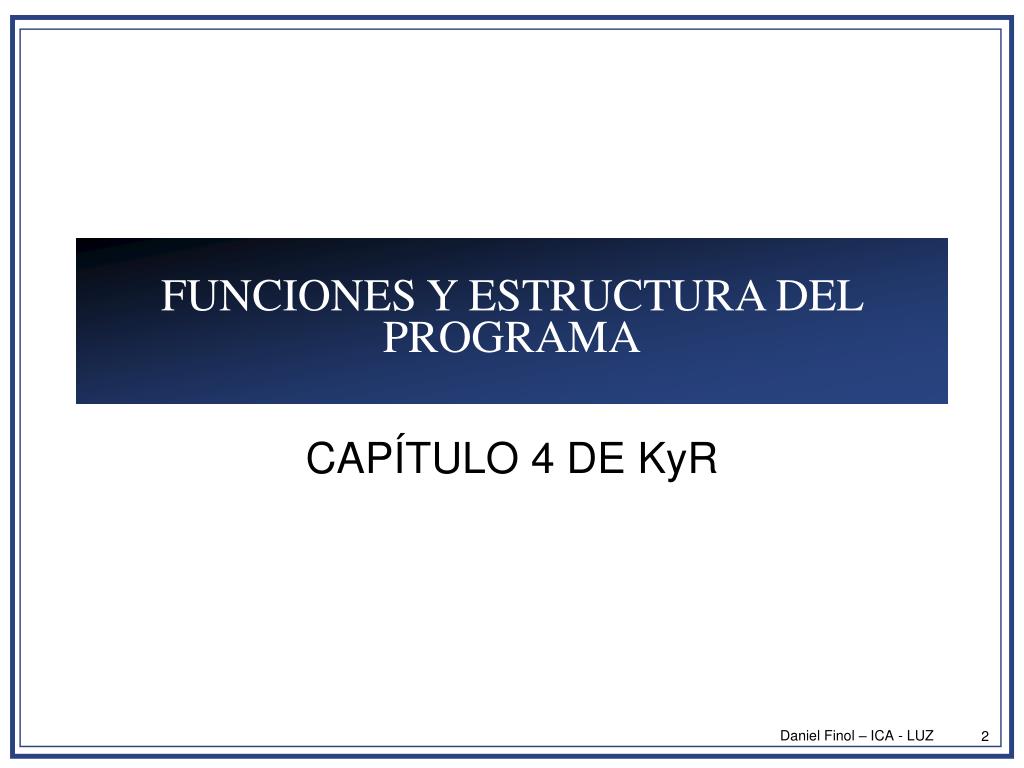 FUNCIONES Y ESTRUCTURA DEL PROGRAMA

CAPÍTULO 4 DE KyR

Daniel Finol – ICA - LUZ 2